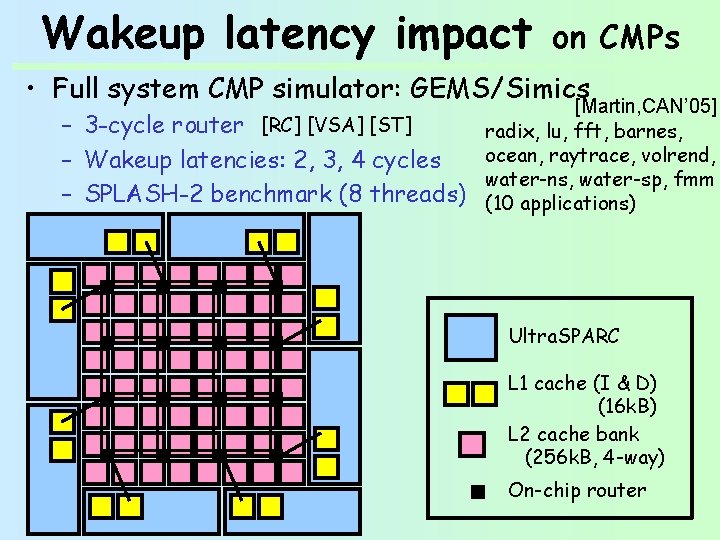 Wakeup latency impact on CMPs

• Full system CMP simulator: GEMS/Simics
[Martin,CAN'05]
– 3-cycle router [RC] [VSA] [ST]
– Wakeup latencies: 2, 3, 4 cycles
– SPLASH-2 benchmark (8 threads)

radix, lu, fft, barnes, ocean, raytrace, volrend, water-ns, water-sp, fmm (10 applications)

UltraSPARC

L1 cache (I & D) (16kB)

L2 cache bank (256kB, 4-way)

On-chip router